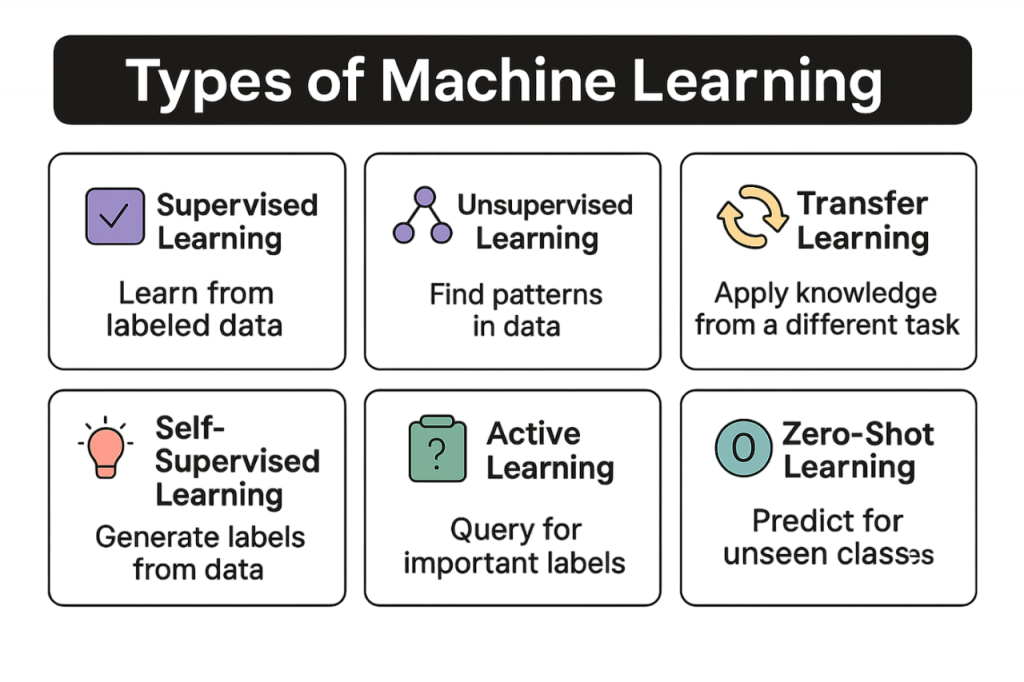 Types of Machine Learning

Supervised Learning

Learn from labeled data

Unsupervised Learning

Find patterns in data

Transfer Learning

Apply knowledge from a different task

Self-Supervised Learning

Generate labels from data

?

Active Learning

Query for important labels

0

Zero-Shot Learning

Predict for unseen classes